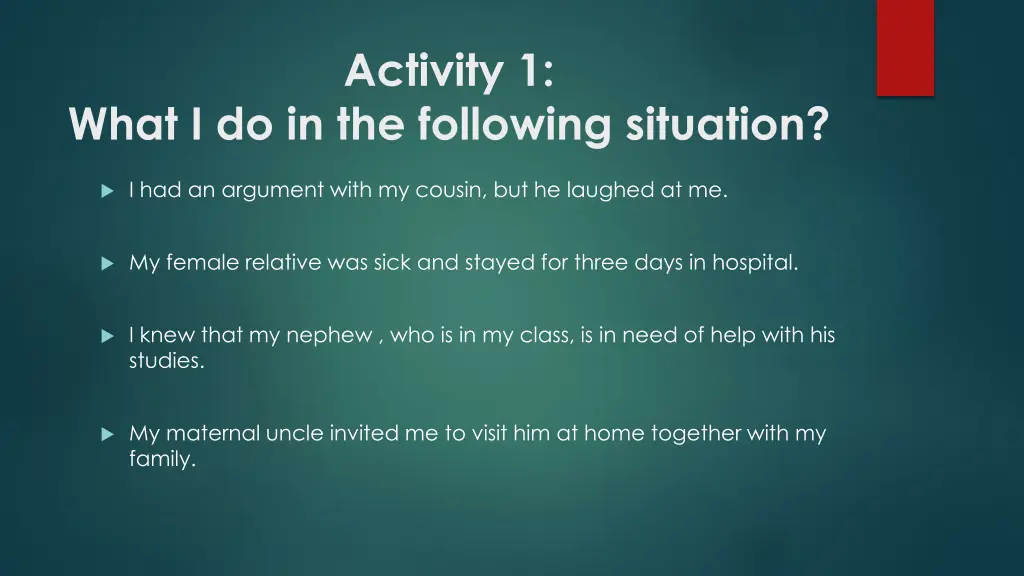 Activity 1:
What I do in the following situation?

I had an argument with my cousin, but he laughed at me.

My female relative was sick and stayed for three days in hospital.

I knew that my nephew , who is in my class, is in need of help with his studies.

My maternal uncle invited me to visit him at home together with my family.